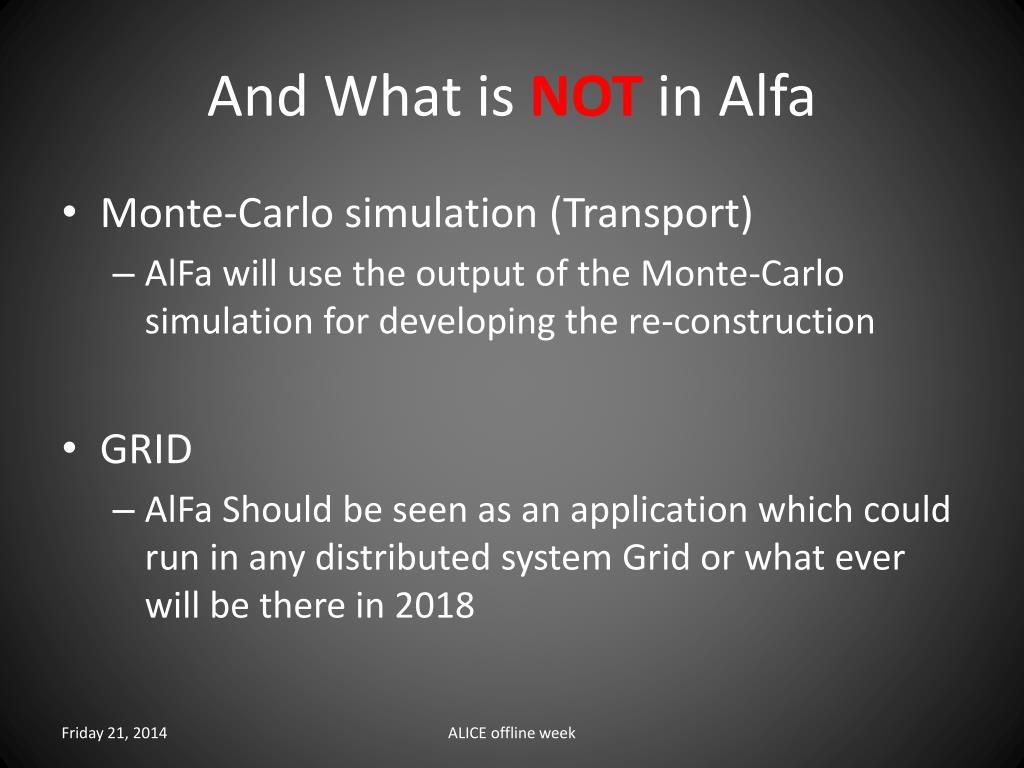 And What is NOT in Alfa

• Monte-Carlo simulation (Transport)
– AlFa will use the output of the Monte-Carlo simulation for developing the re-construction

• GRID
– AlFa Should be seen as an application which could run in any distributed system Grid or what ever will be there in 2018

Friday 21, 2014

ALICE offline week